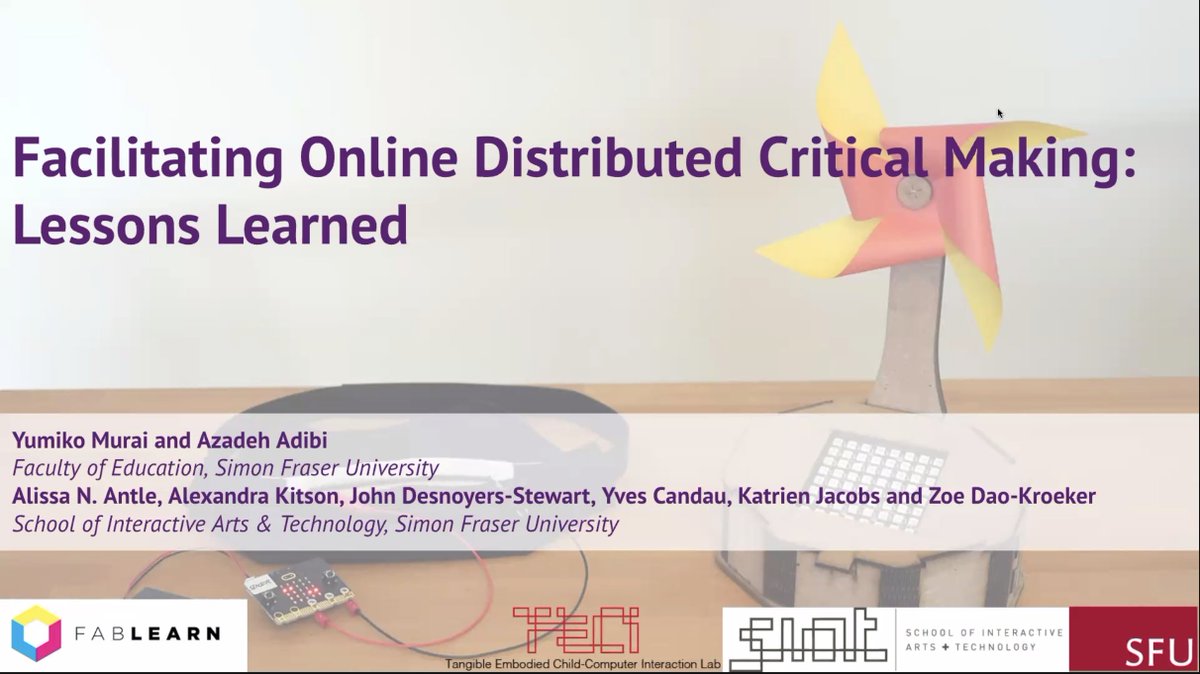 Facilitating Online Distributed Critical Making: Lessons Learned

Yumiko Murai and Azadeh Adibi
Faculty of Education, Simon Fraser University
Alissa N. Antle, Alexandra Kitson, John Desnoyers-Stewart, Yves Candau, Katrien Jacobs and Zoe Dao-Kroeker
School of Interactive Arts & Technology, Simon Fraser University

FABLEARN

TECI
Tangible Embodied Child-Computer Interaction Lab

SIAT
SCHOOL OF INTERACTIVE ARTS + TECHNOLOGY

SFU